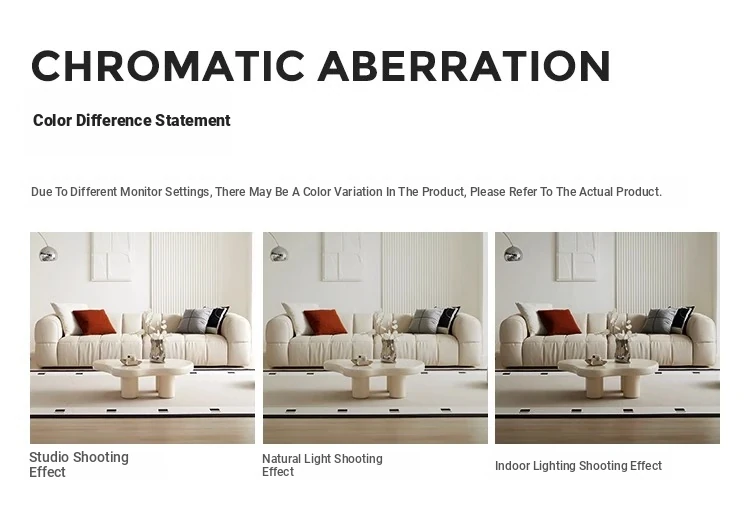 CHROMATIC ABERRATION

Color Difference Statement

Due To Different Monitor Settings, There May Be A Color Variation In The Product, Please Refer To The Actual Product.

Studio Shooting Effect

Natural Light Shooting Effect

Indoor Lighting Shooting Effect